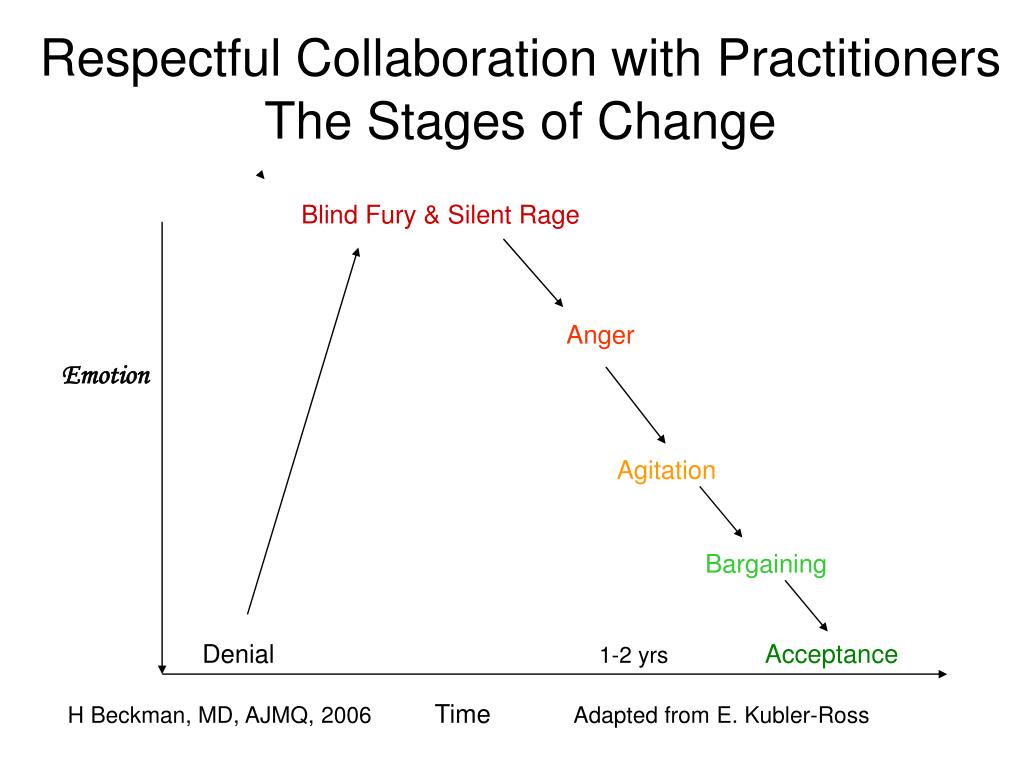 Respectful Collaboration with Practitioners
The Stages of Change

Blind Fury & Silent Rage

Anger

Emotion

Agitation

Bargaining

Denial

1-2 yrs

Acceptance

H Beckman, MD, AJMQ, 2006

Time

Adapted from E. Kubler-Ross